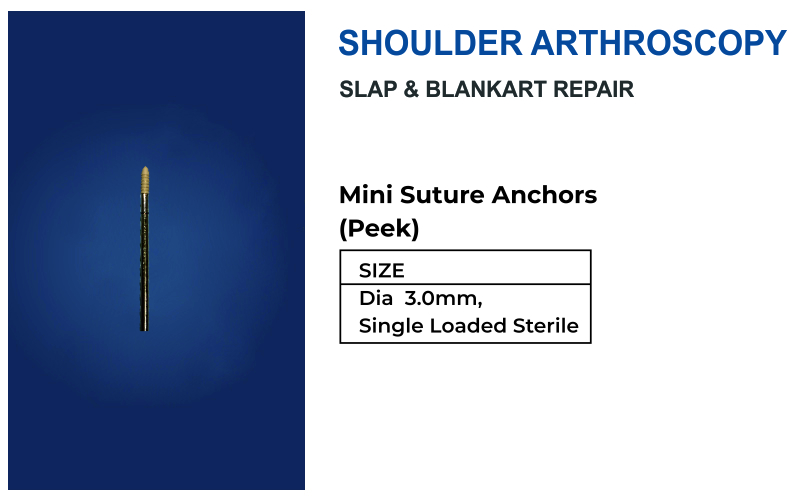 SHOULDER ARTHROSCOPY

SLAP & BLANKART REPAIR

Mini Suture Anchors (Peek)

| SIZE |
|---|
| Dia 3.0mm, Single Loaded Sterile |